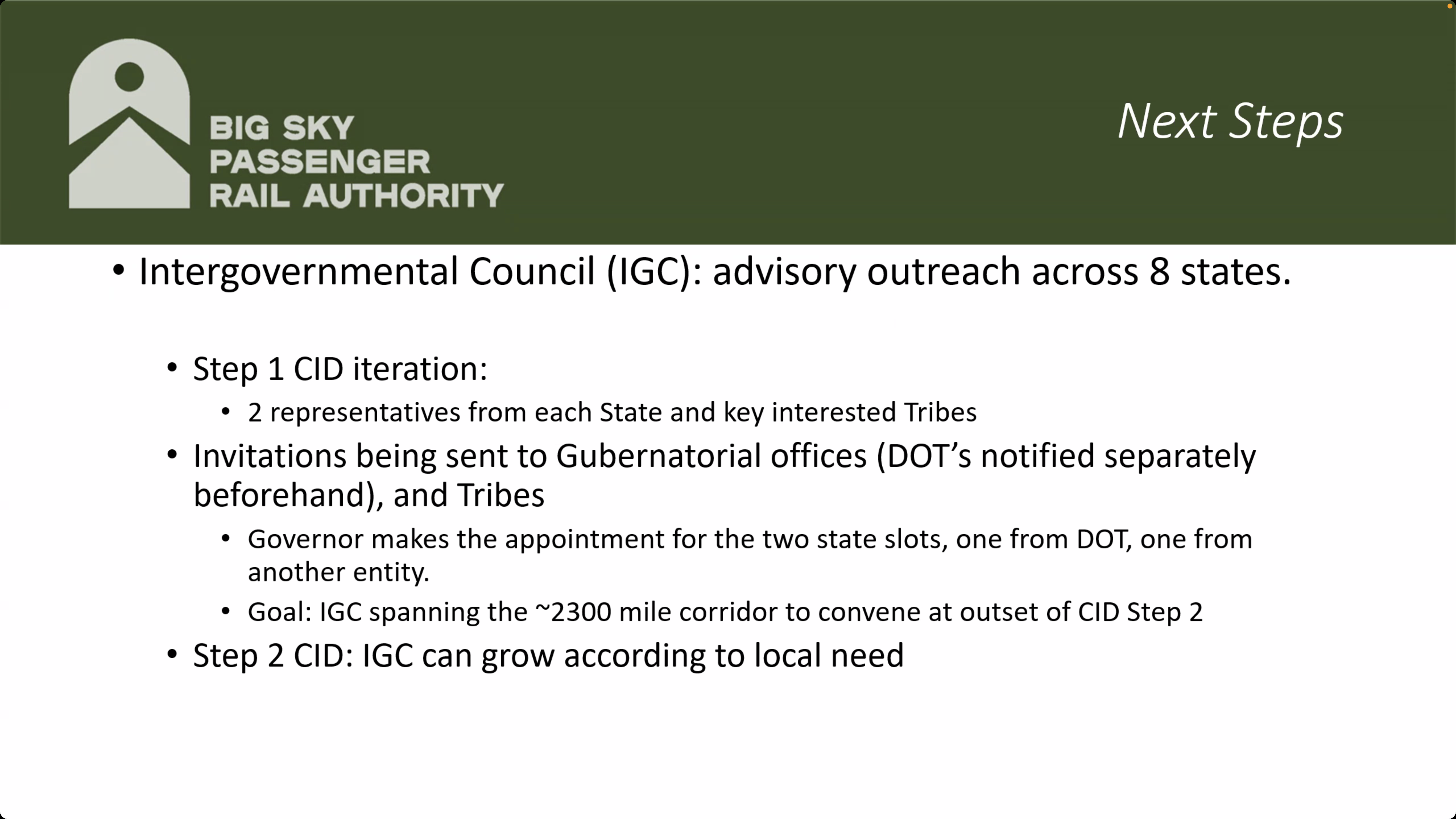 BIG SKY
PASSENGER
RAIL AUTHORITY

Next Steps

• Intergovernmental Council (IGC): advisory outreach across 8 states.

• Step 1 CID iteration:
  • 2 representatives from each State and key interested Tribes
• Invitations being sent to Gubernatorial offices (DOT's notified separately beforehand), and Tribes
  • Governor makes the appointment for the two state slots, one from DOT, one from another entity.
  • Goal: IGC spanning the ~2300 mile corridor to convene at outset of CID Step 2
• Step 2 CID: IGC can grow according to local need